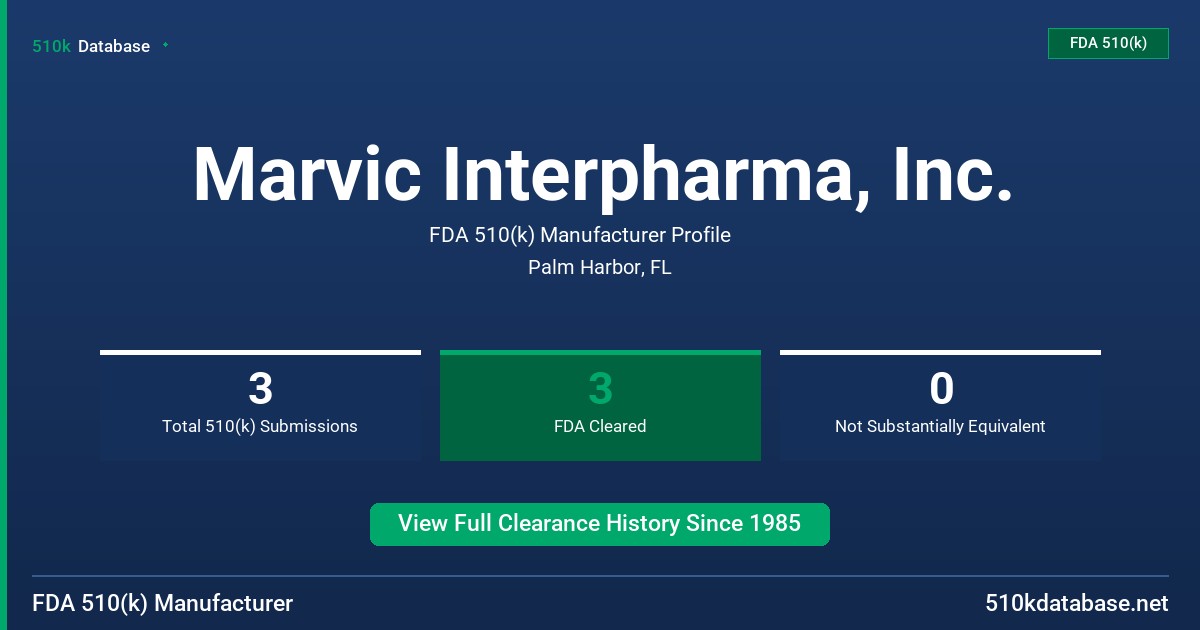 510k Database

FDA 510(k)

Marvic Interpharma, Inc.

FDA 510(k) Manufacturer Profile

Palm Harbor, FL

3
Total 510(k) Submissions

3
FDA Cleared

0
Not Substantially Equivalent

View Full Clearance History Since 1985

FDA 510(k) Manufacturer

510kdatabase.net